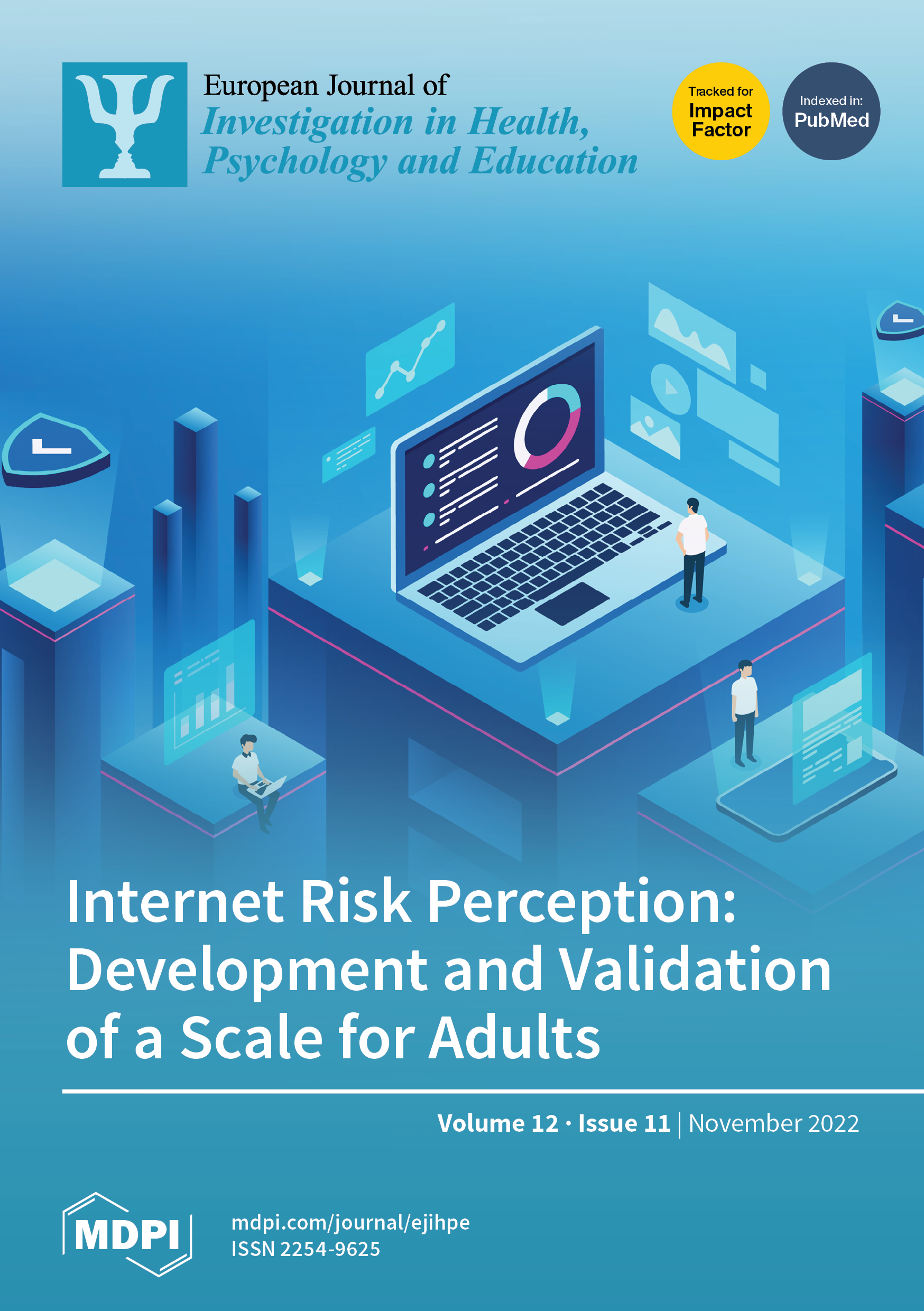 European Journal of
Investigation in Health, Psychology and Education

Tracked for Impact Factor

Indexed in: PubMed

Internet Risk Perception: Development and Validation of a Scale for Adults

Volume 12 · Issue 11 | November 2022

MDPI

mdpi.com/journal/ejihpe
ISSN 2254-9625